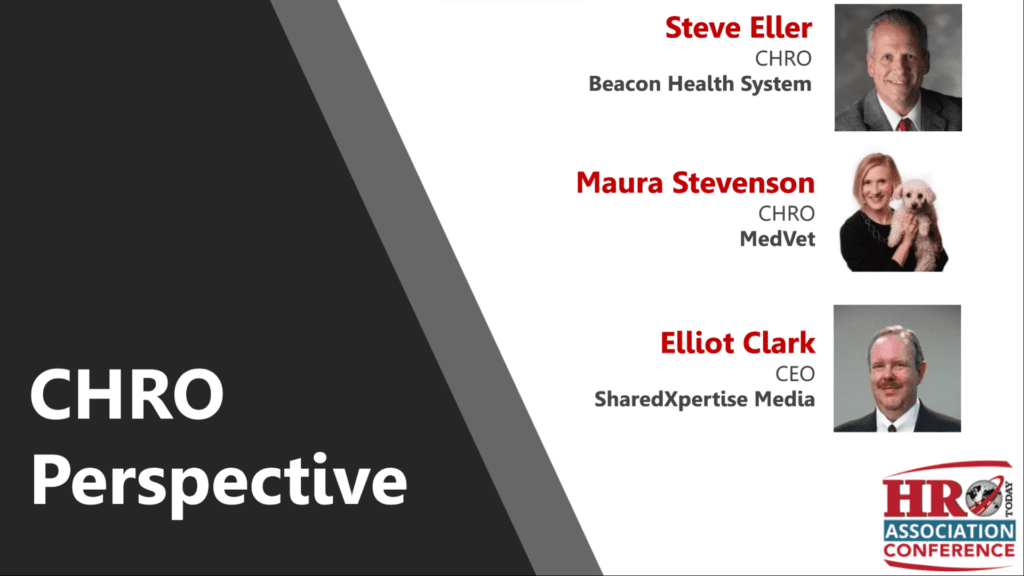 CHRO Perspective

Steve Eller
CHRO
Beacon Health System

Maura Stevenson
CHRO
MedVet

Elliot Clark
CEO
SharedXpertise Media

HRO TODAY
ASSOCIATION
CONFERENCE